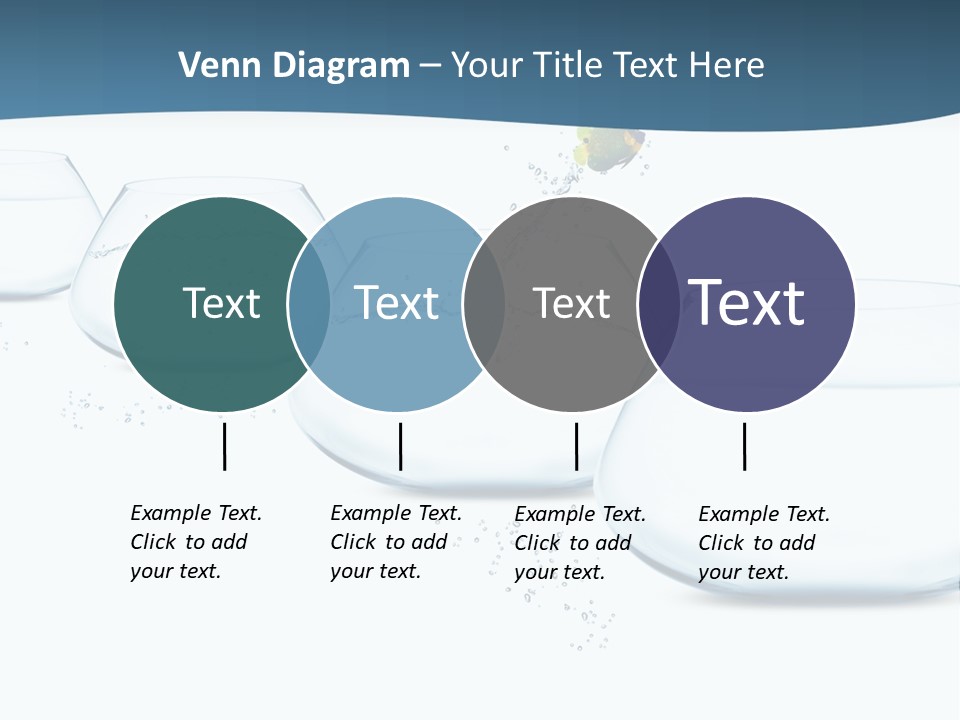 Venn Diagram – Your Title Text Here

Text

Text

Text

Text

Example Text. Click to add your text.

Example Text. Click to add your text.

Example Text. Click to add your text.

Example Text. Click to add your text.